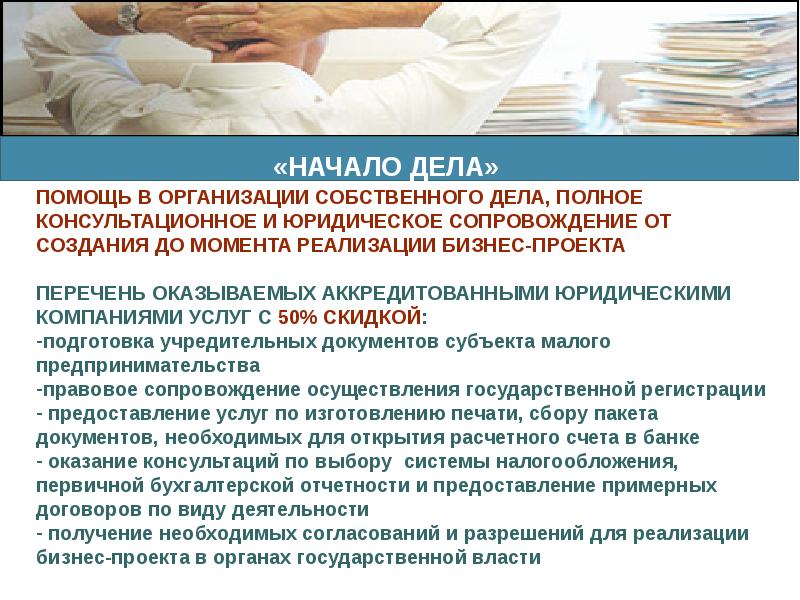 «НАЧАЛО ДЕЛА»

ПОМОЩЬ В ОРГАНИЗАЦИИ СОБСТВЕННОГО ДЕЛА, ПОЛНОЕ КОНСУЛЬТАЦИОННОЕ И ЮРИДИЧЕСКОЕ СОПРОВОЖДЕНИЕ ОТ СОЗДАНИЯ ДО МОМЕНТА РЕАЛИЗАЦИИ БИЗНЕС-ПРОЕКТА

ПЕРЕЧЕНЬ ОКАЗЫВАЕМЫХ АККРЕДИТОВАННЫМИ ЮРИДИЧЕСКИМИ КОМПАНИЯМИ УСЛУГ С 50% СКИДКОЙ:
-подготовка учредительных документов субъекта малого предпринимательства
-правовое сопровождение осуществления государственной регистрации
- предоставление услуг по изготовлению печати, сбору пакета документов, необходимых для открытия расчетного счета в банке
- оказание консультаций по выбору системы налогообложения, первичной бухгалтерской отчетности и предоставление примерных договоров по виду деятельности
- получение необходимых согласований и разрешений для реализации бизнес-проекта в органах государственной власти